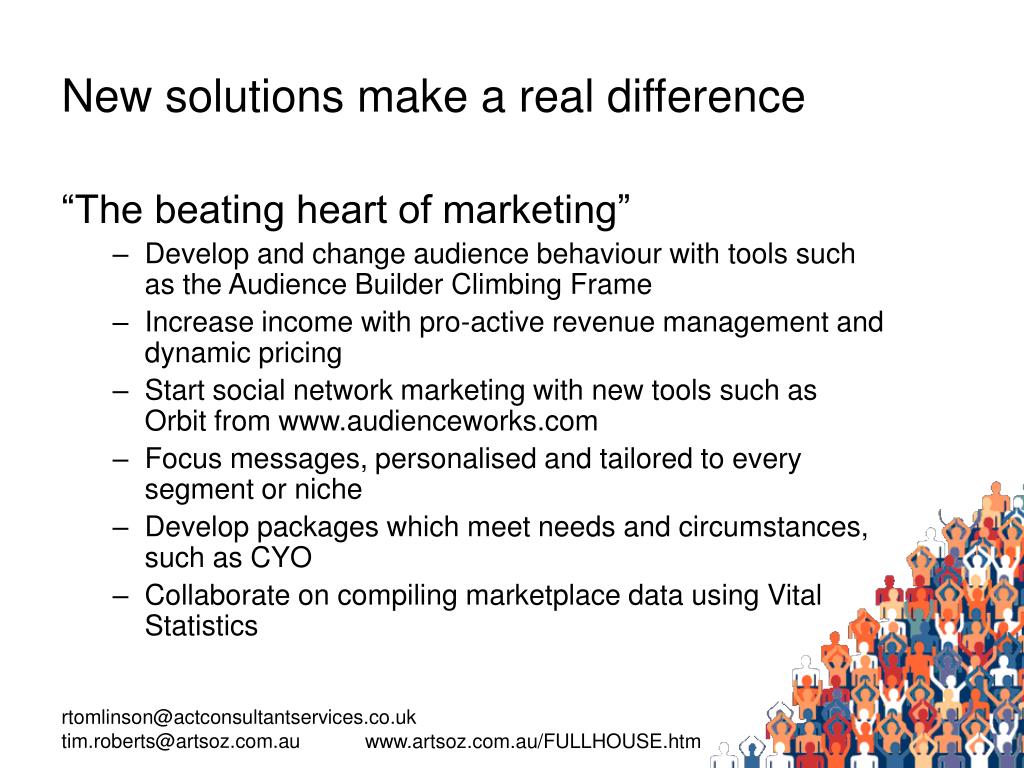 New solutions make a real difference

“The beating heart of marketing”

– Develop and change audience behaviour with tools such as the Audience Builder Climbing Frame
– Increase income with pro-active revenue management and dynamic pricing
– Start social network marketing with new tools such as Orbit from www.audienceworks.com
– Focus messages, personalised and tailored to every segment or niche
– Develop packages which meet needs and circumstances, such as CYO
– Collaborate on compiling marketplace data using Vital Statistics

rtomlinson@actconsultantservices.co.uk
tim.roberts@artsoz.com.au www.artsoz.com.au/FULLHOUSE.htm